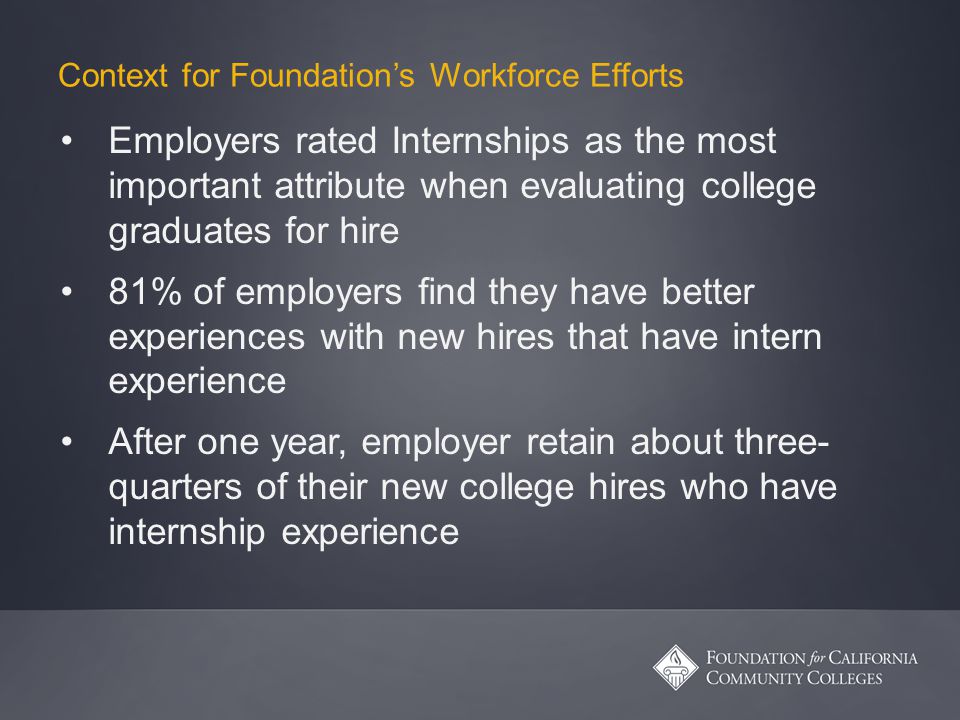 Context for Foundation's Workforce Efforts

• Employers rated Internships as the most important attribute when evaluating college graduates for hire

• 81% of employers find they have better experiences with new hires that have intern experience

• After one year, employer retain about three-quarters of their new college hires who have internship experience

FOUNDATION for CALIFORNIA COMMUNITY COLLEGES